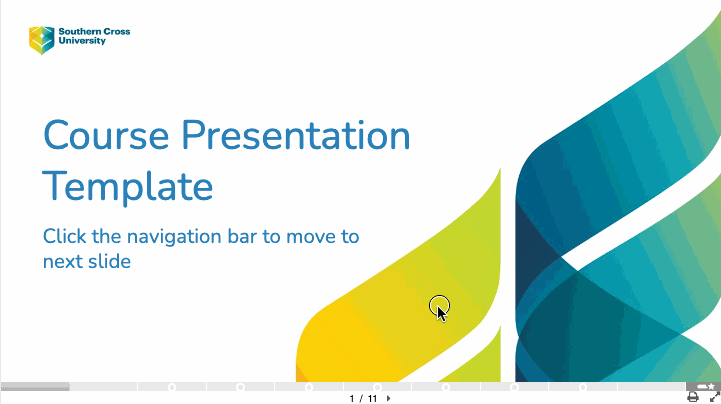 Southern Cross University

Course Presentation Template

Click the navigation bar to move to next slide

1 / 11